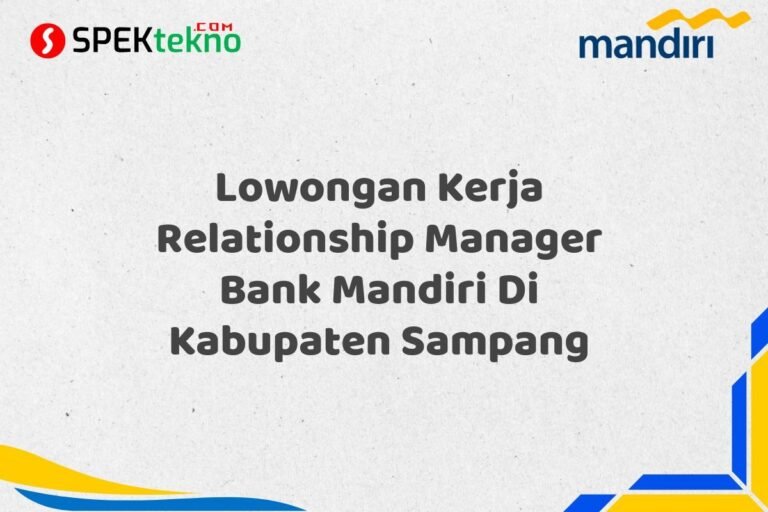 SPEKtekno.COM

mandiri

Lowongan Kerja Relationship Manager Bank Mandiri Di Kabupaten Sampang